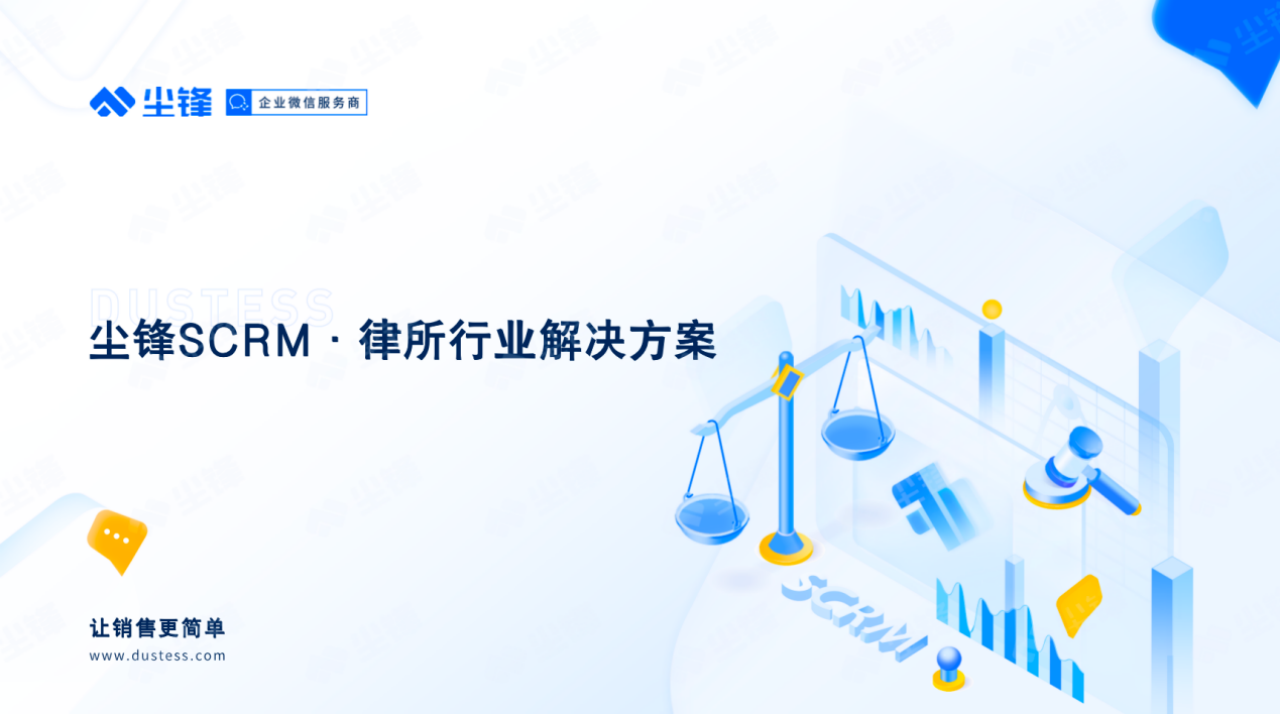 尘锋 企业微信服务商

DUSTESS

尘锋SCRM · 律所行业解决方案

SCRM

让销售更简单

www.dustess.com